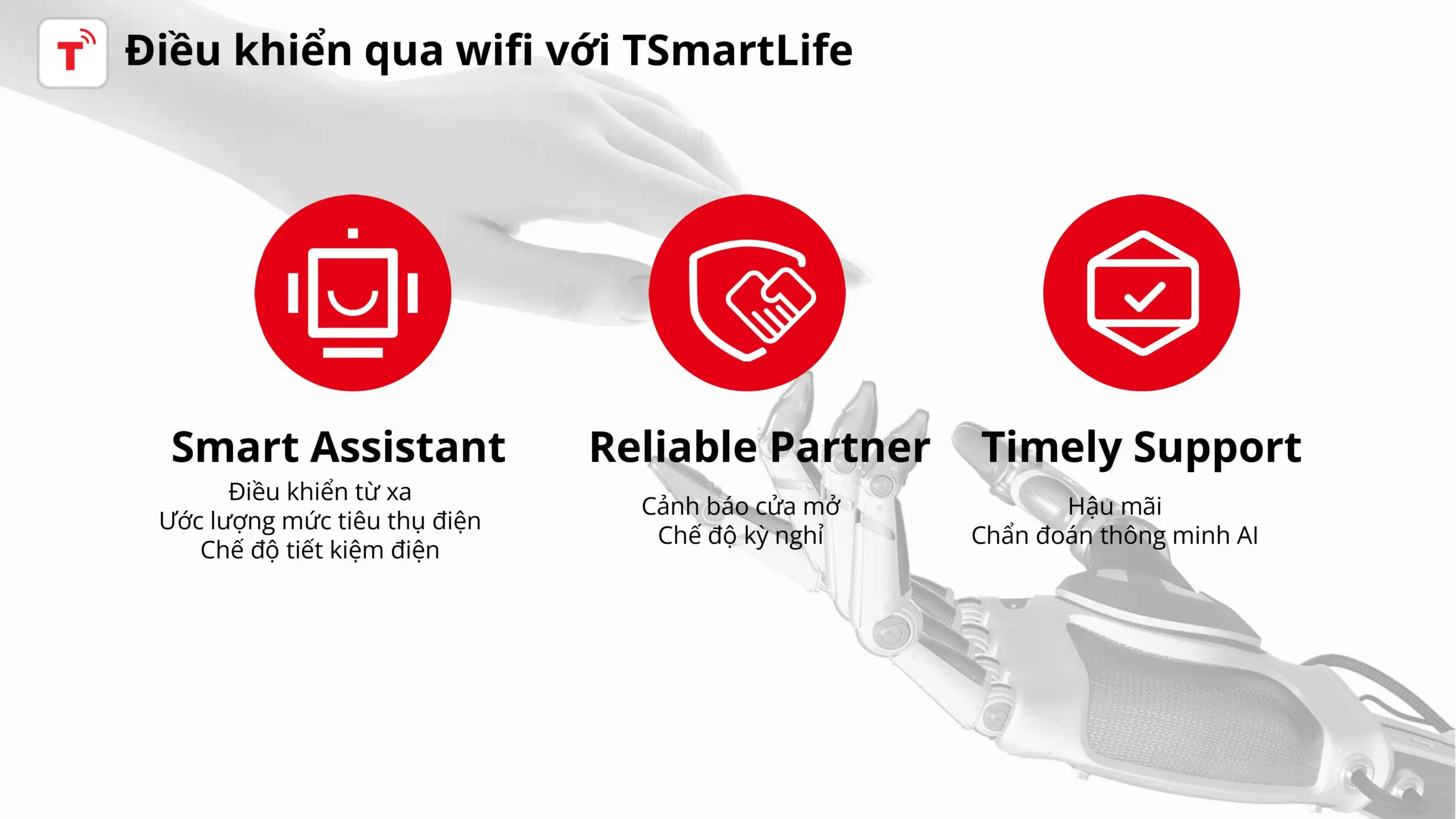 T

Điều khiển qua wifi với TSmartLife

Smart Assistant
Điều khiển từ xa
Ước lượng mức tiêu thụ điện
Chế độ tiết kiệm điện

Reliable Partner
Cảnh báo cửa mở
Chế độ kỳ nghỉ

Timely Support
Hậu mãi
Chẩn đoán thông minh AI